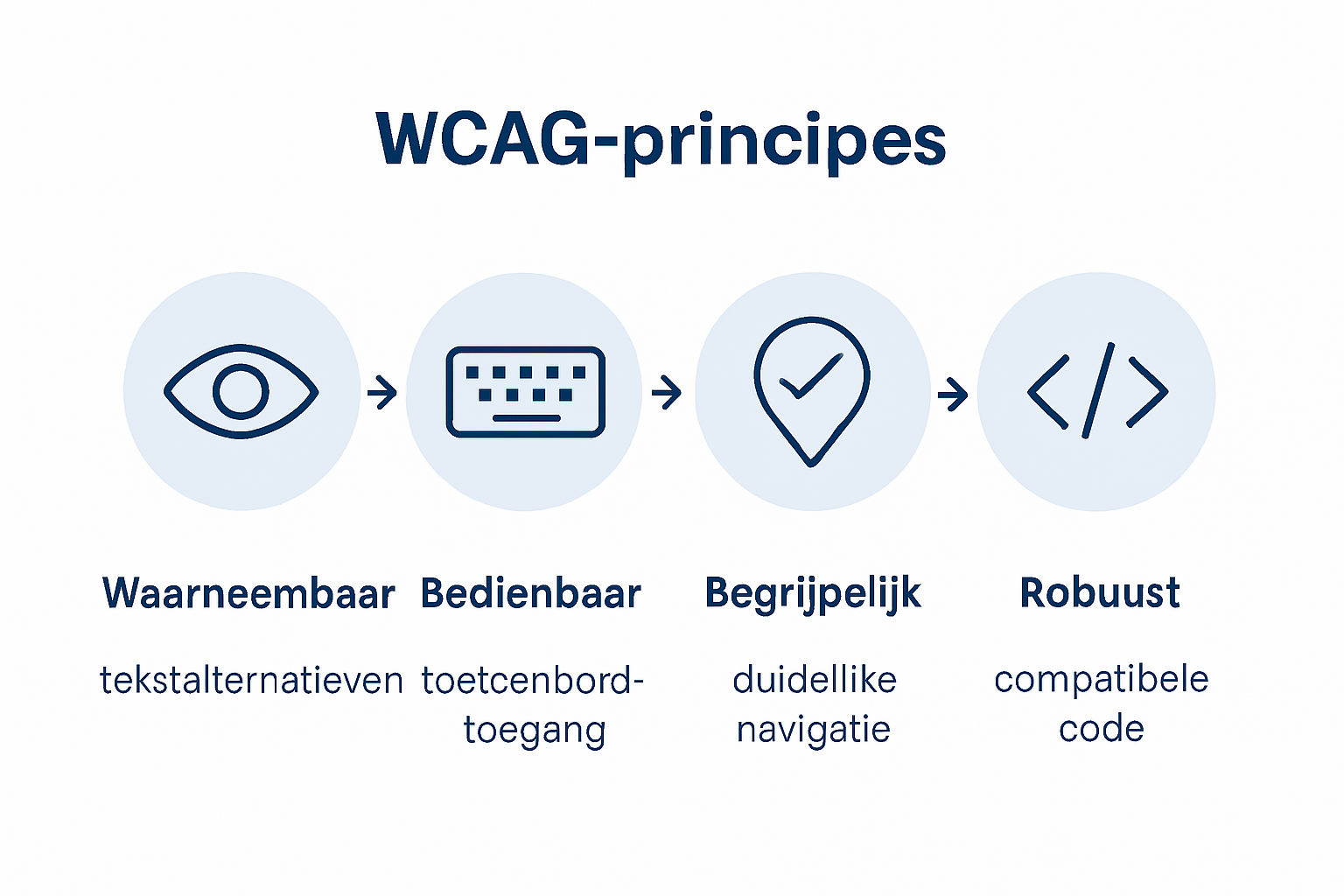 WCAG-principes

Waarneembaar

tekstalternatieven

Bedienbaar

toetcenbord-toegang

Begrijpelijk

duidellike navigatie

Robuust

compatibele code